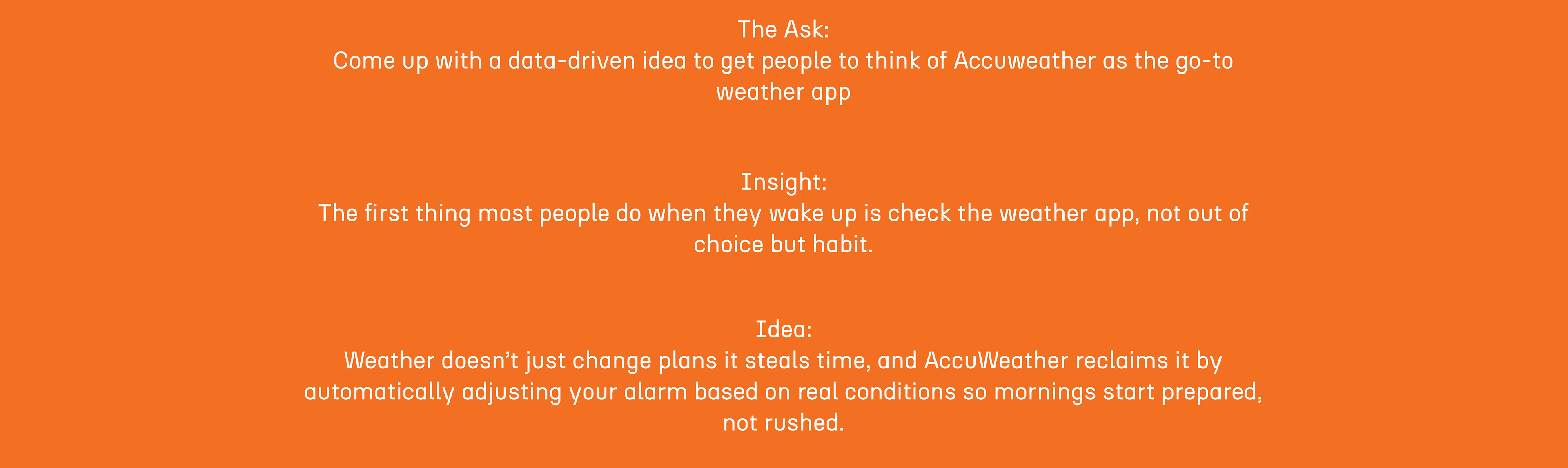 The Ask:
Come up with a data-driven idea to get people to think of Accuweather as the go-to weather app

Insight:
The first thing most people do when they wake up is check the weather app, not out of choice but habit.

Idea:
Weather doesn’t just change plans it steals time, and AccuWeather reclaims it by automatically adjusting your alarm based on real conditions so mornings start prepared, not rushed.